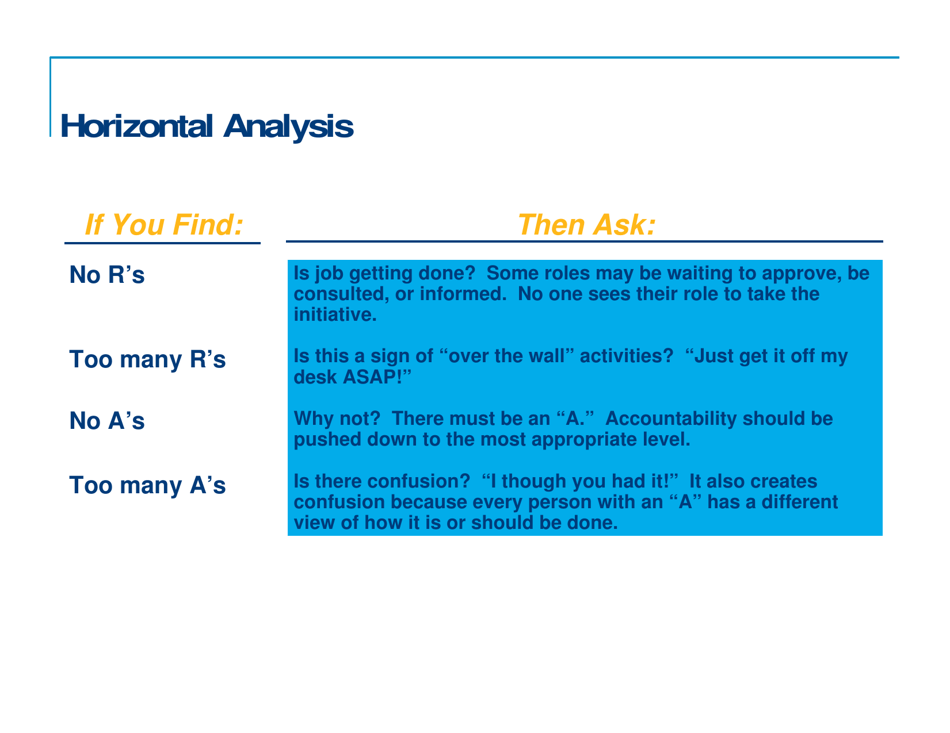 Horizontal Analysis

| If You Find: | Then Ask: |
|---|---|
| No R's | Is job getting done? Some roles may be waiting to approve, be consulted, or informed. No one sees their role to take the initiative. |
| Too many R's | Is this a sign of "over the wall" activities? "Just get it off my desk ASAP!" |
| No A's | Why not? There must be an "A." Accountability should be pushed down to the most appropriate level. |
| Too many A's | Is there confusion? "I though you had it!" It also creates confusion because every person with an "A" has a different view of how it is or should be done. |